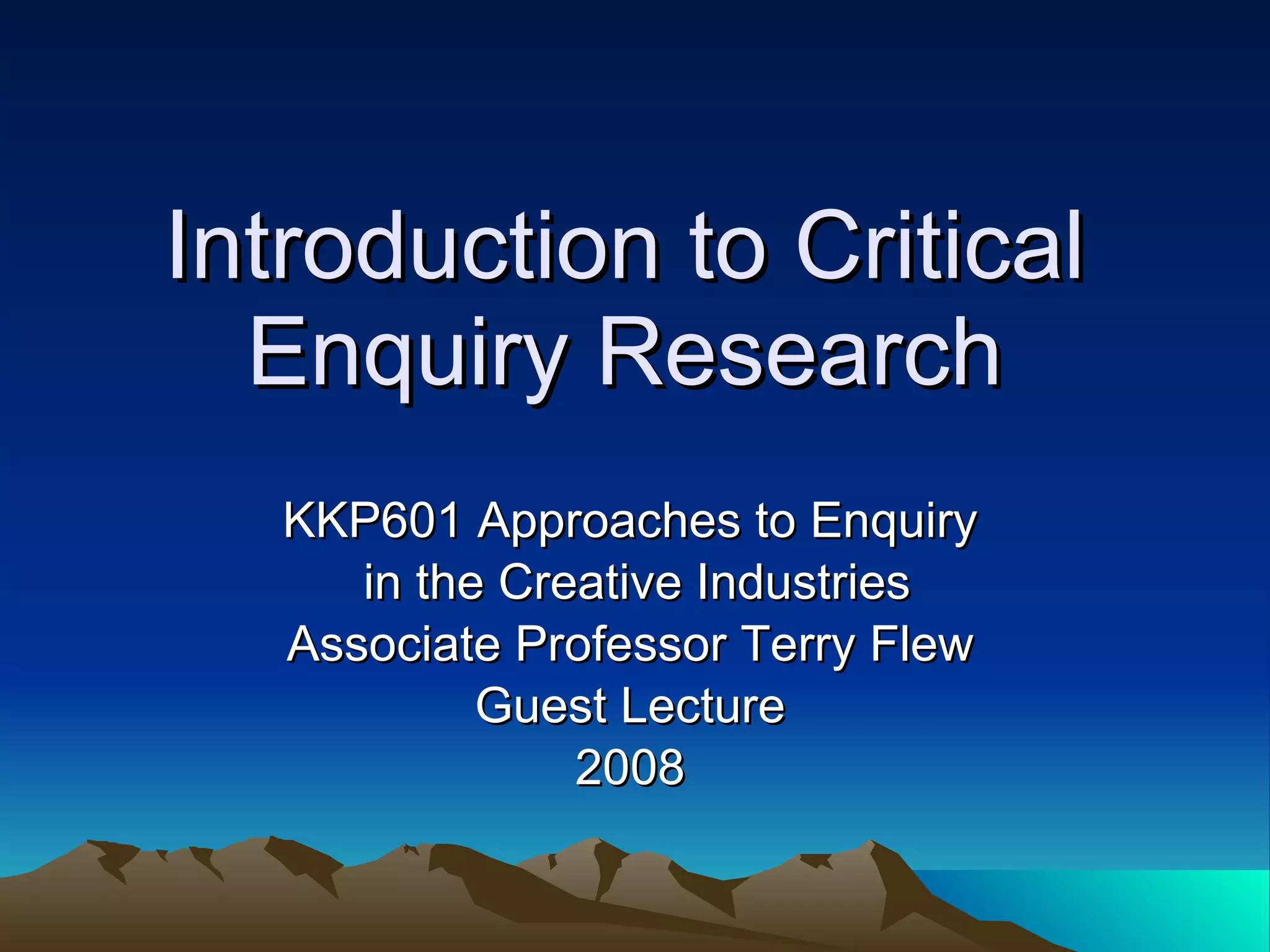 Introduction to Critical Enquiry Research

KKP601 Approaches to Enquiry in the Creative Industries
Associate Professor Terry Flew
Guest Lecture
2008